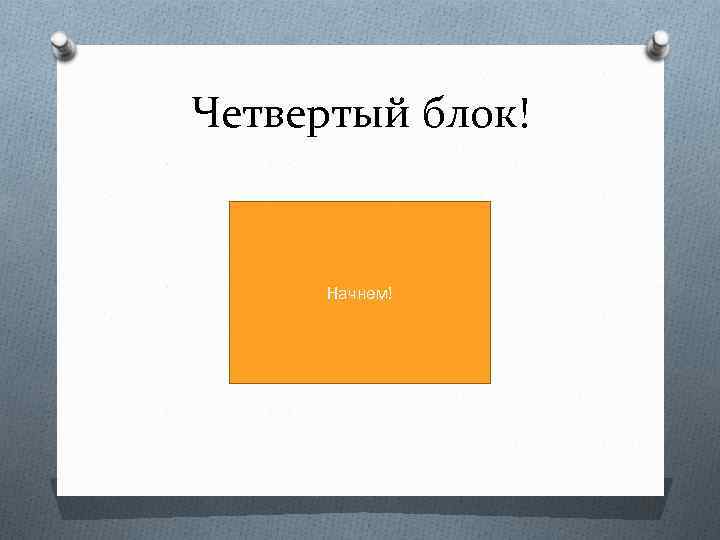 Четвертый блок!

Начнем!